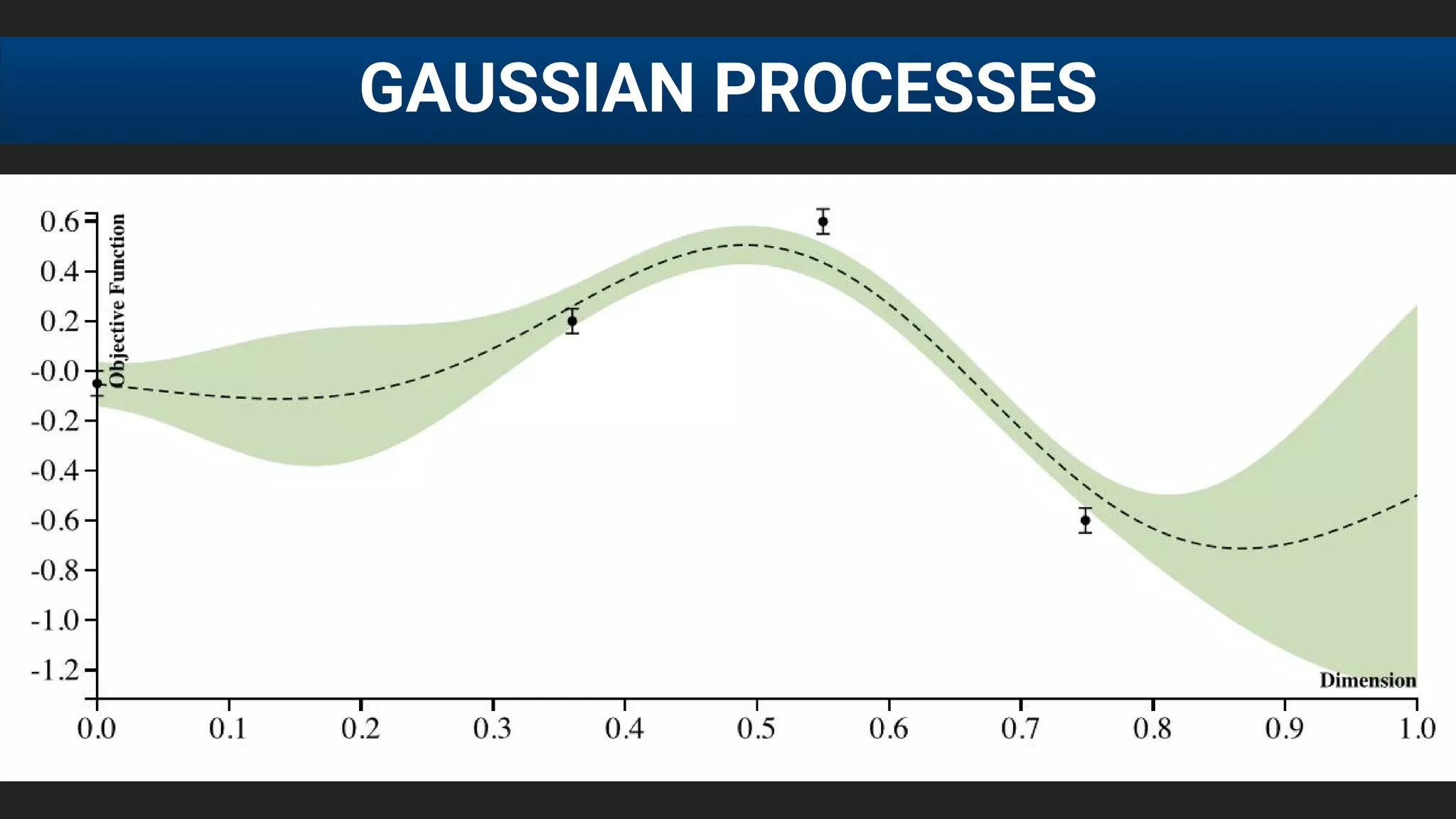 GAUSSIAN PROCESSES

0.6
0.4
0.2
-0.0
-0.2
-0.4
-0.6
-0.8
-1.0
-1.2

Objective Function

Dimension

0.0
0.1
0.2
0.3
0.4
0.5
0.6
0.7
0.8
0.9
1.0